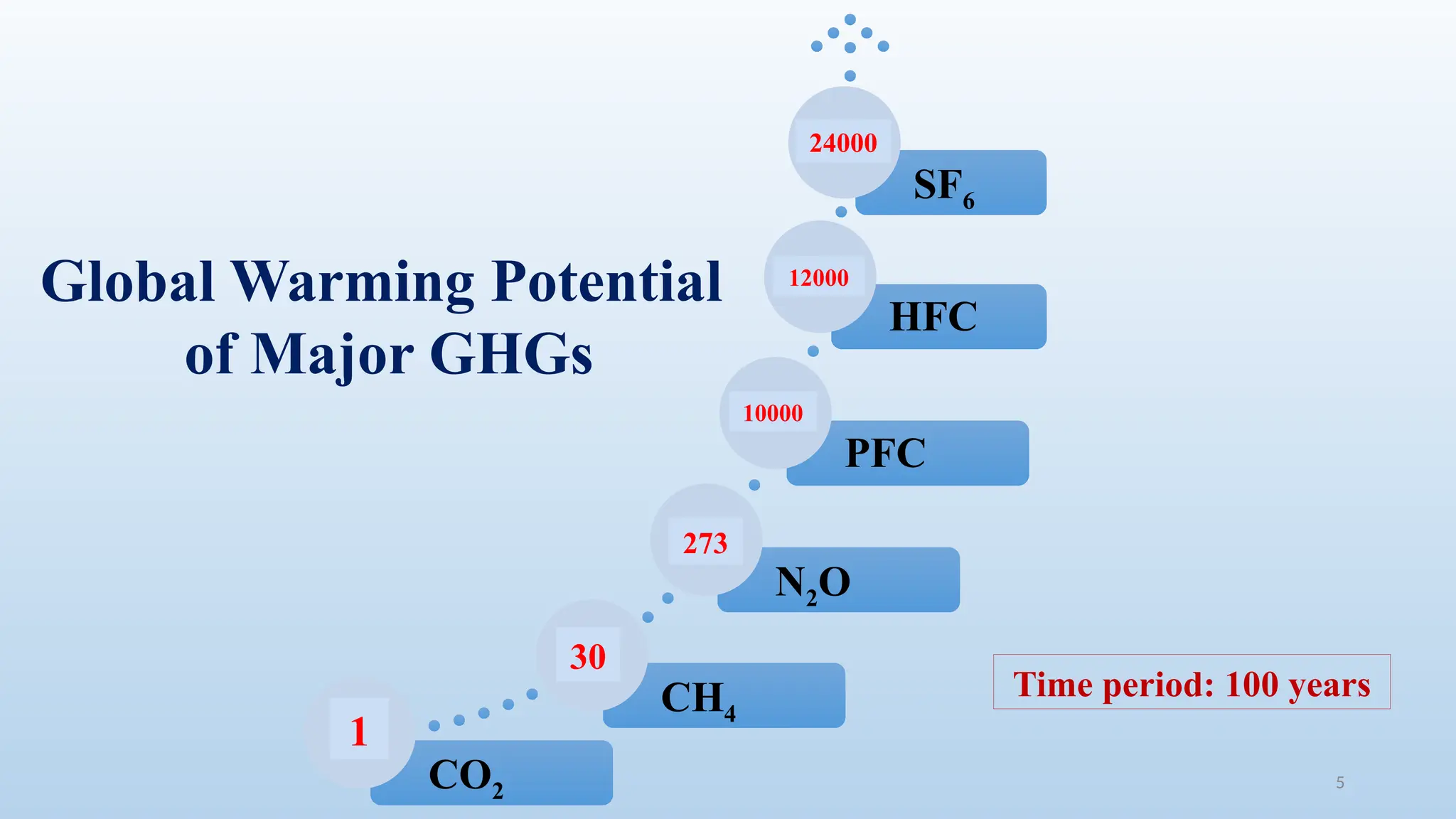 Global Warming Potential of Major GHGs

24000
$SF_6$

12000
HFC

10000
PFC

273
$N_2O$

30
$CH_4$

1
$CO_2$

Time period: 100 years

5